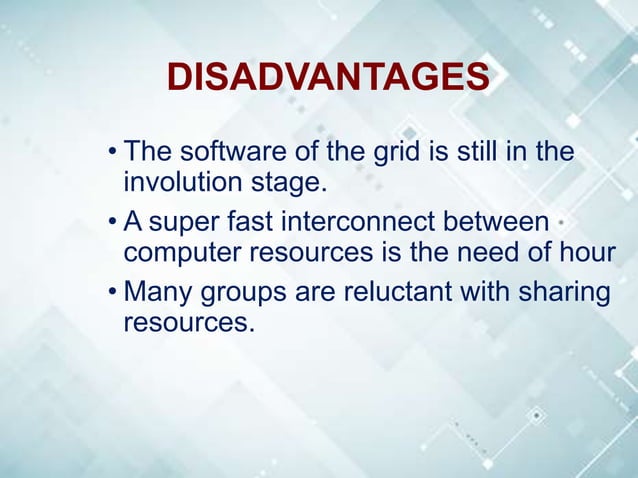 DISADVANTAGES

• The software of the grid is still in the involution stage.

• A super fast interconnect between computer resources is the need of hour

• Many groups are reluctant with sharing resources.